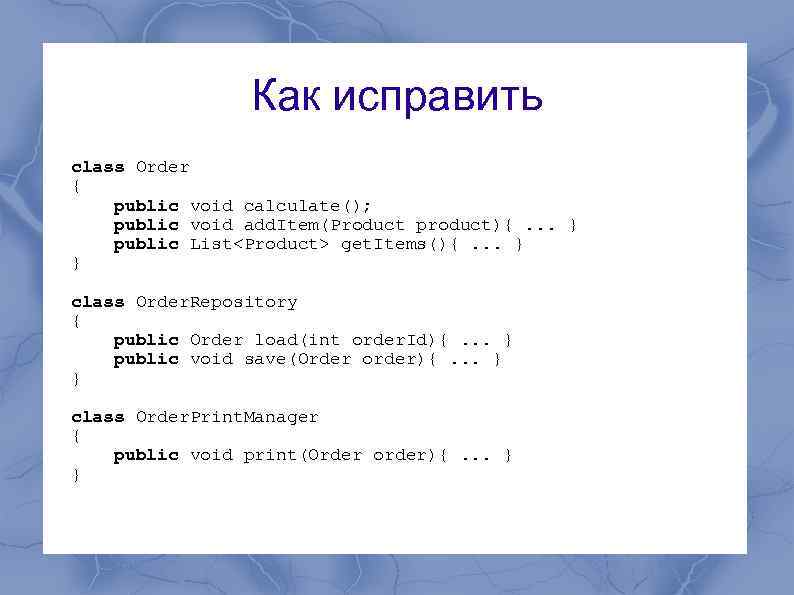 Как исправить

class Order
{
public void calculate();
public void addItem(Product product){ ... }
public List<Product> getItems(){ ... }
}

class OrderRepository
{
public Order load(int orderId){ ... }
public void save(Order order){ ... }
}

class OrderPrintManager
{
public void print(Order order){ ... }
}